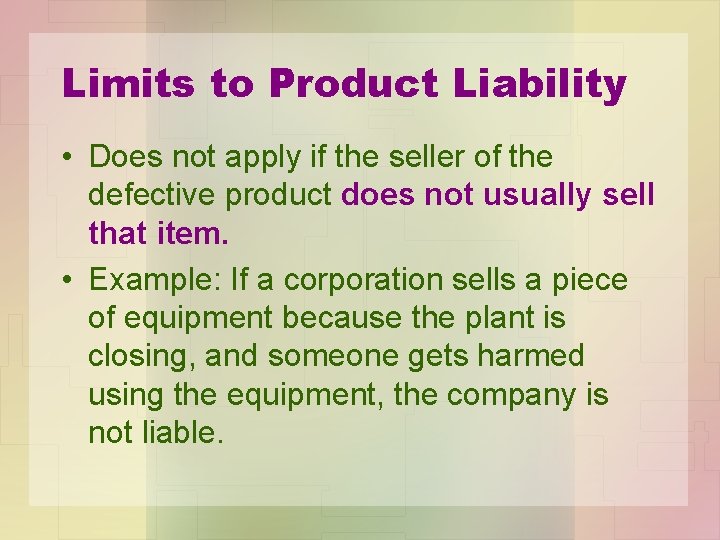 Limits to Product Liability

• Does not apply if the seller of the defective product does not usually sell that item.

• Example: If a corporation sells a piece of equipment because the plant is closing, and someone gets harmed using the equipment, the company is not liable.